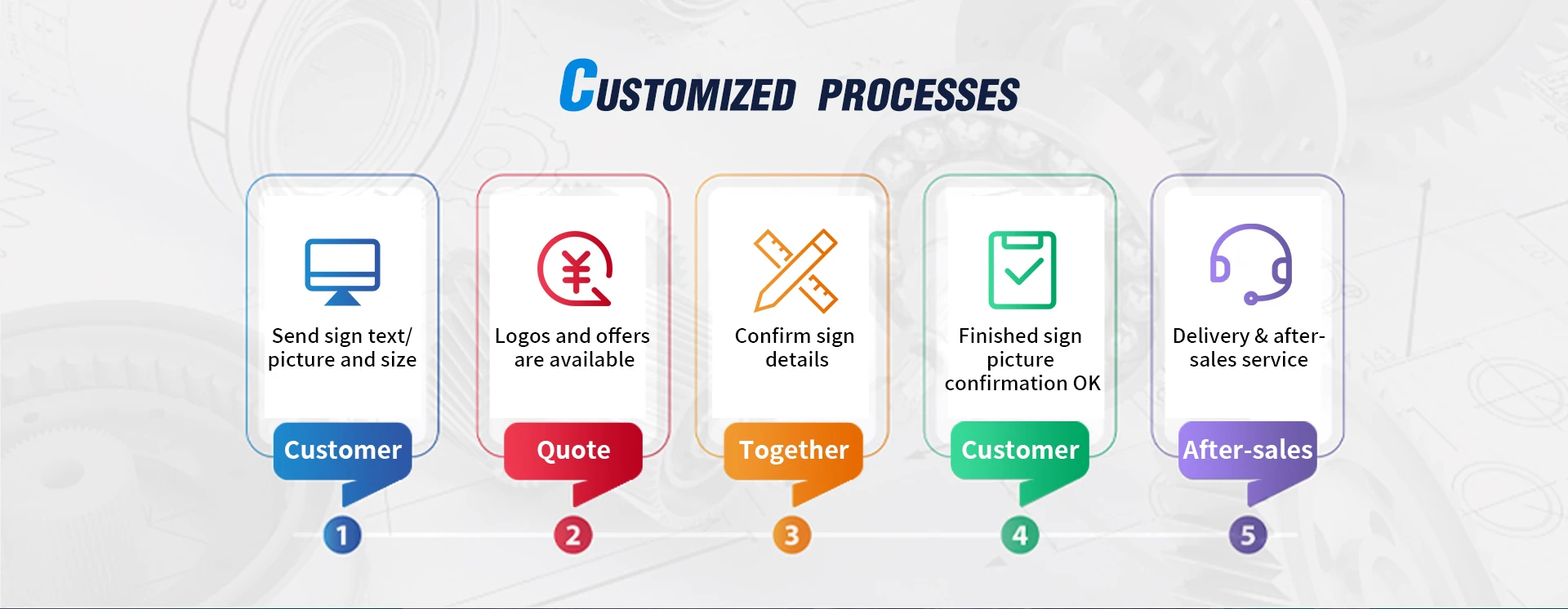 CUSTOMIZED PROCESSES

Send sign text/ picture and size

Customer

1

Logos and offers are available

Quote

2

Confirm sign details

Together

3

Finished sign picture confirmation OK

Customer

4

Delivery & after-sales service

After-sales

5